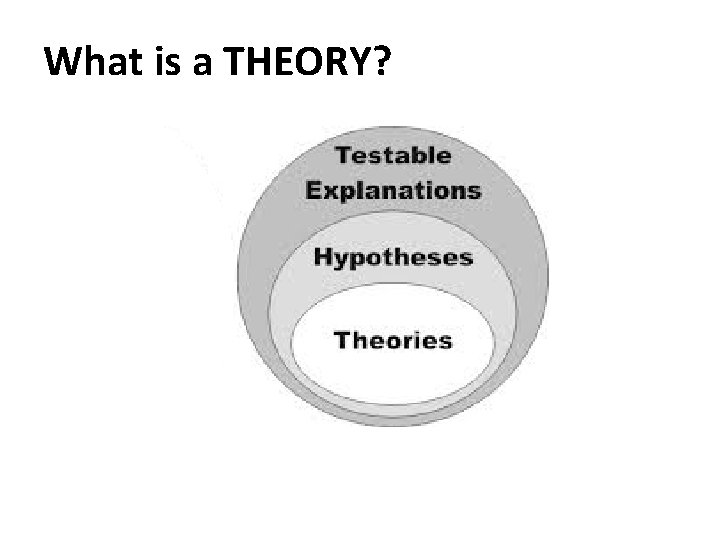 What is a THEORY?

Testable Explanations

Hypotheses

Theories